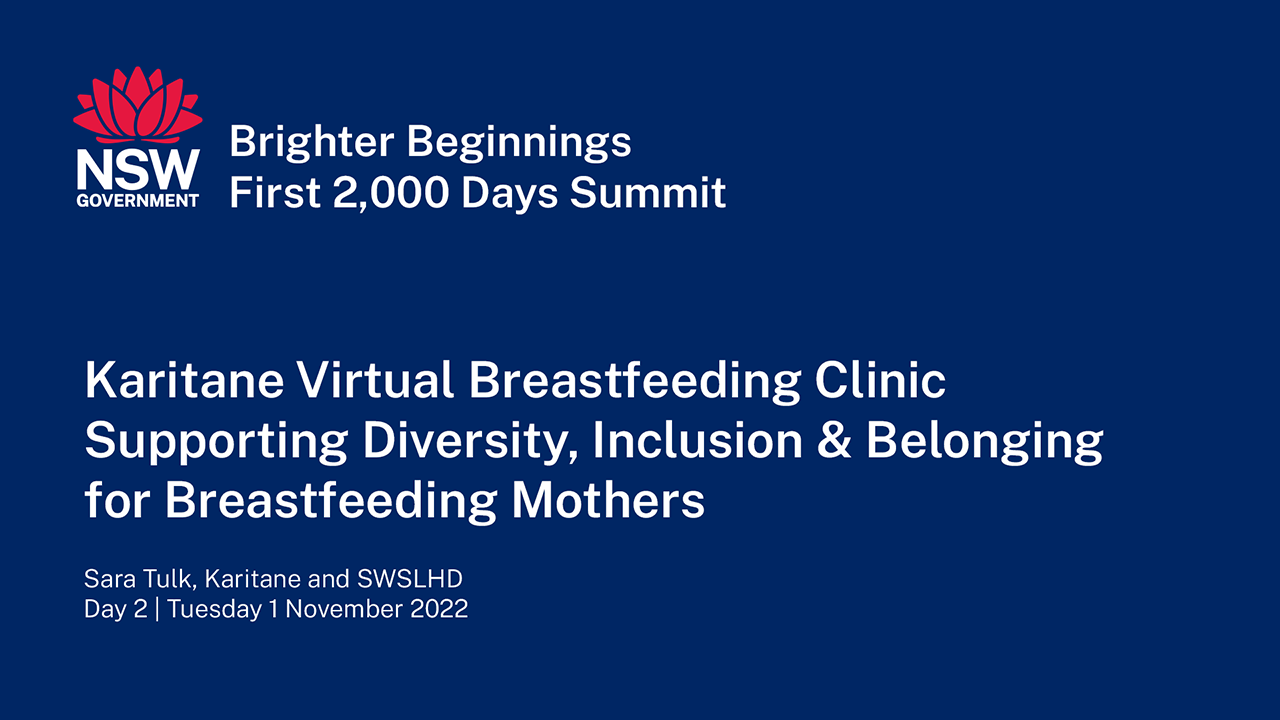 NSW
GOVERNMENT

Brighter Beginnings
First 2,000 Days Summit

Karitane Virtual Breastfeeding Clinic
Supporting Diversity, Inclusion & Belonging for Breastfeeding Mothers

Sara Tulk, Karitane and SWSLHD
Day 2 | Tuesday 1 November 2022